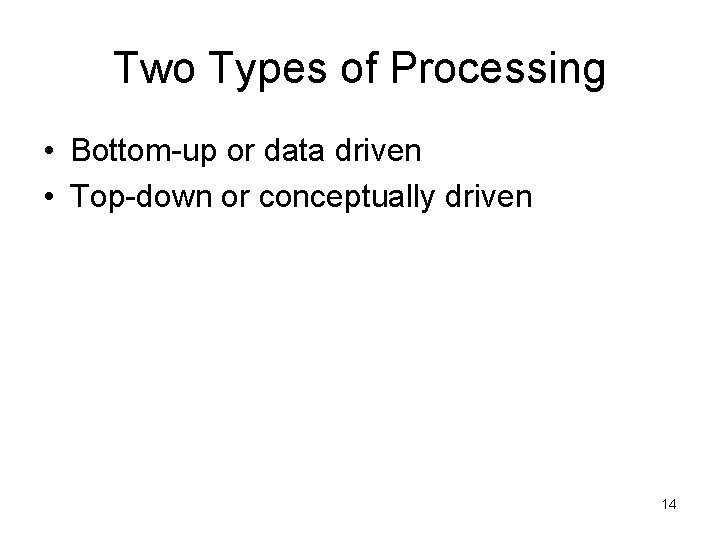 Two Types of Processing

• Bottom-up or data driven
• Top-down or conceptually driven

14